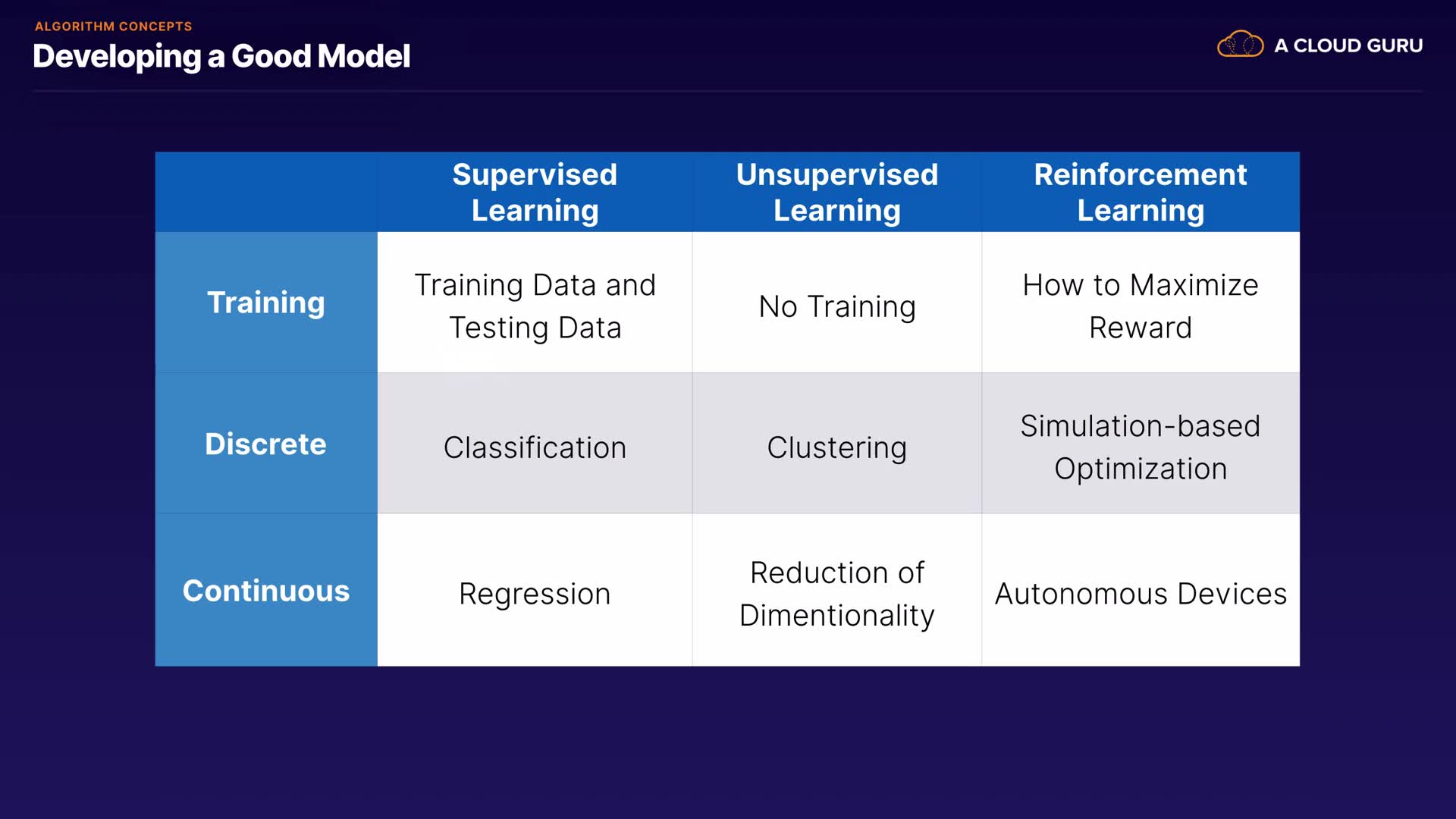 ALGORITHM CONCEPTS
Developing a Good Model

A CLOUD GURU

| | Supervised Learning | Unsupervised Learning | Reinforcement Learning |
|---|---|---|---|
| Training | Training Data and Testing Data | No Training | How to Maximize Reward |
| Discrete | Classification | Clustering | Simulation-based Optimization |
| Continuous | Regression | Reduction of Dimentionality | Autonomous Devices |